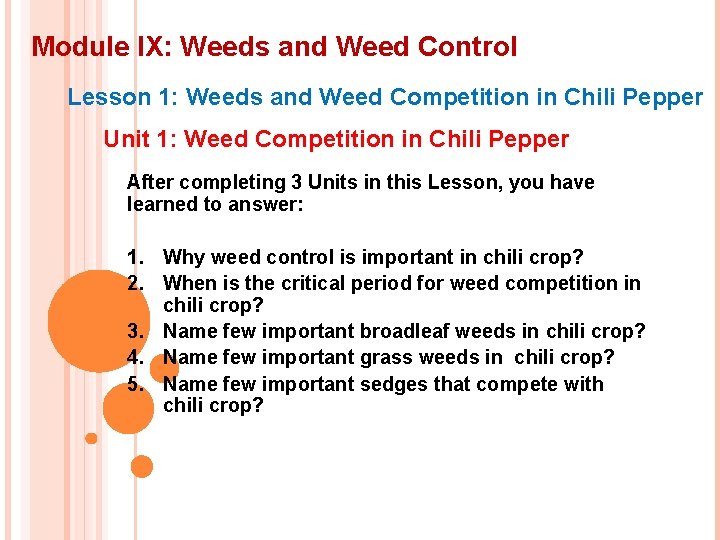 Module IX: Weeds and Weed Control

Lesson 1: Weeds and Weed Competition in Chili Pepper

Unit 1: Weed Competition in Chili Pepper

After completing 3 Units in this Lesson, you have learned to answer:

1. Why weed control is important in chili crop?
2. When is the critical period for weed competition in chili crop?
3. Name few important broadleaf weeds in chili crop?
4. Name few important grass weeds in chili crop?
5. Name few important sedges that compete with chili crop?